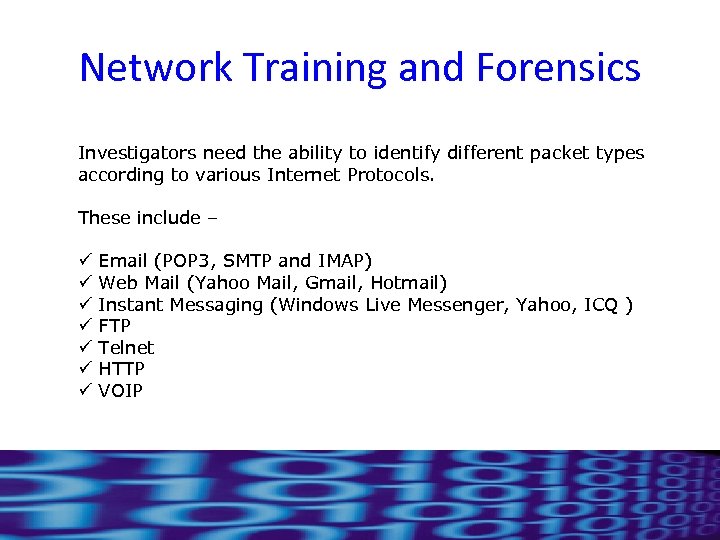 Network Training and Forensics

Investigators need the ability to identify different packet types according to various Internet Protocols.

These include –

✓ Email (POP3, SMTP and IMAP)
✓ Web Mail (Yahoo Mail, Gmail, Hotmail)
✓ Instant Messaging (Windows Live Messenger, Yahoo, ICQ )
✓ FTP
✓ Telnet
✓ HTTP
✓ VOIP